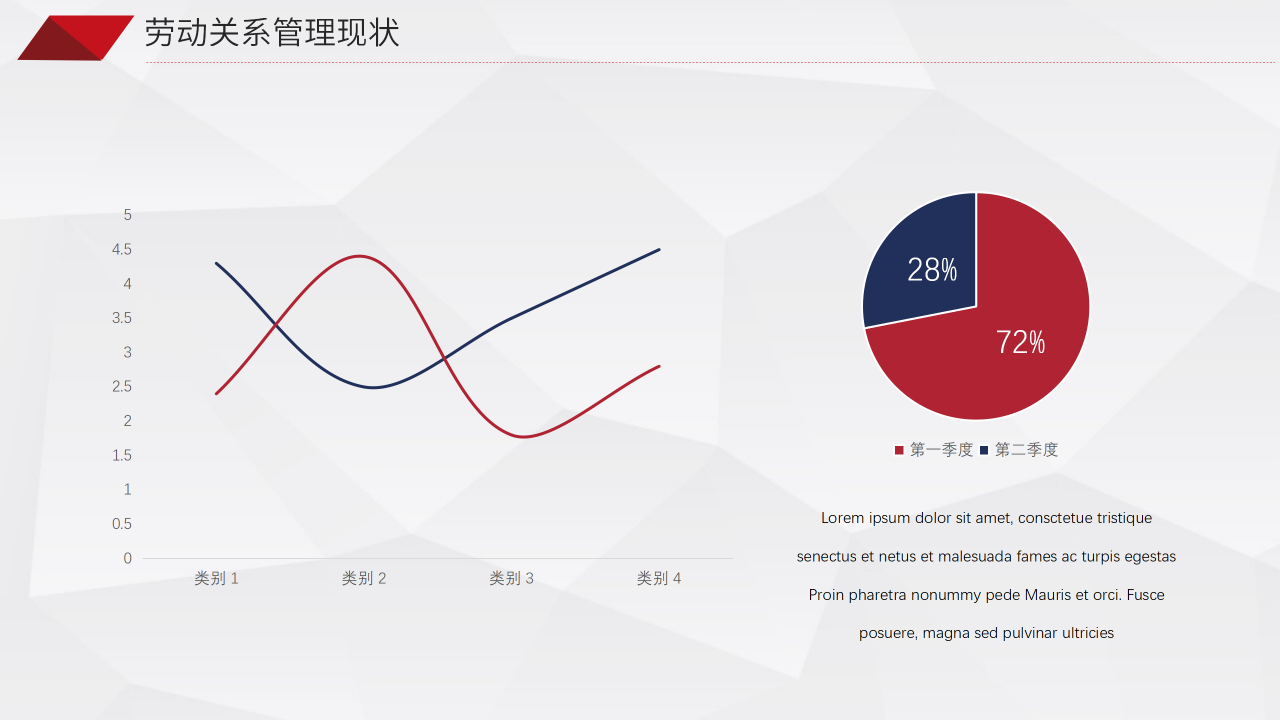 劳动关系管理现状

5
4.5
4
3.5
3
2.5
2
1.5
1
0.5
0

类别 1 类别 2 类别 3 类别 4

28%
72%

第一季度 第二季度

Lorem ipsum dolor sit amet, consctetue tristique senectus et netus et malesuada fames ac turpis egestas Proin pharetra nonummy pede Mauris et orci. Fusce posuere, magna sed pulvinar ultricies